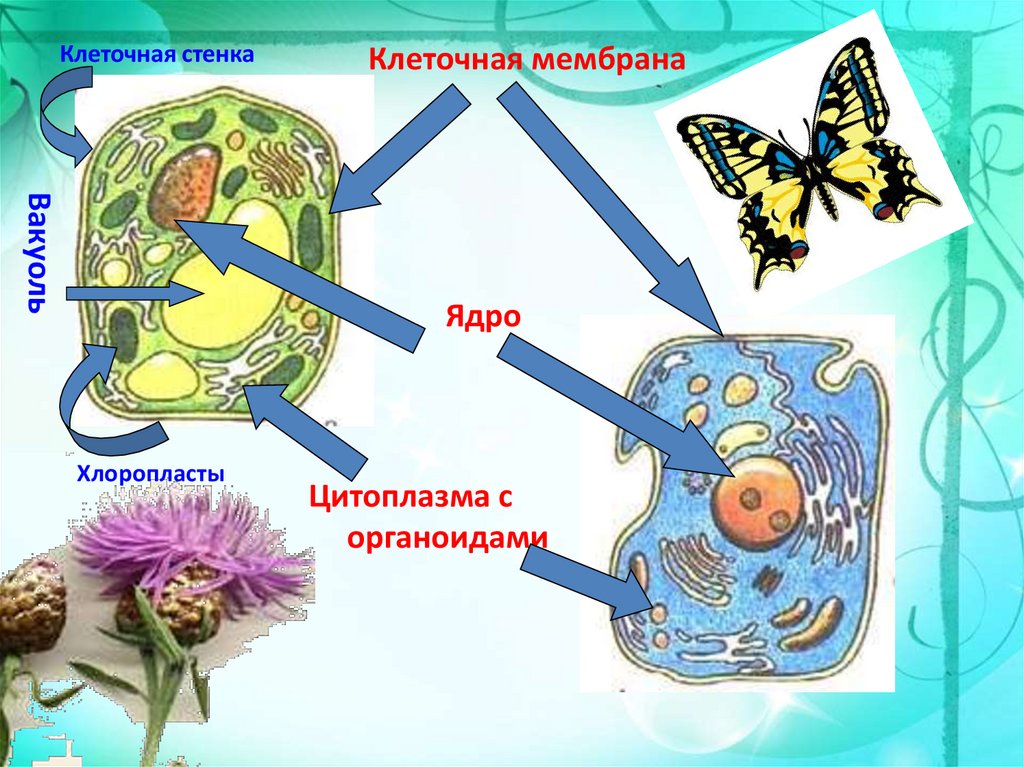 Клеточная стенка

Клеточная мембрана

Вакуоль

Ядро

Хлоропласты

Цитоплазма с органоидами